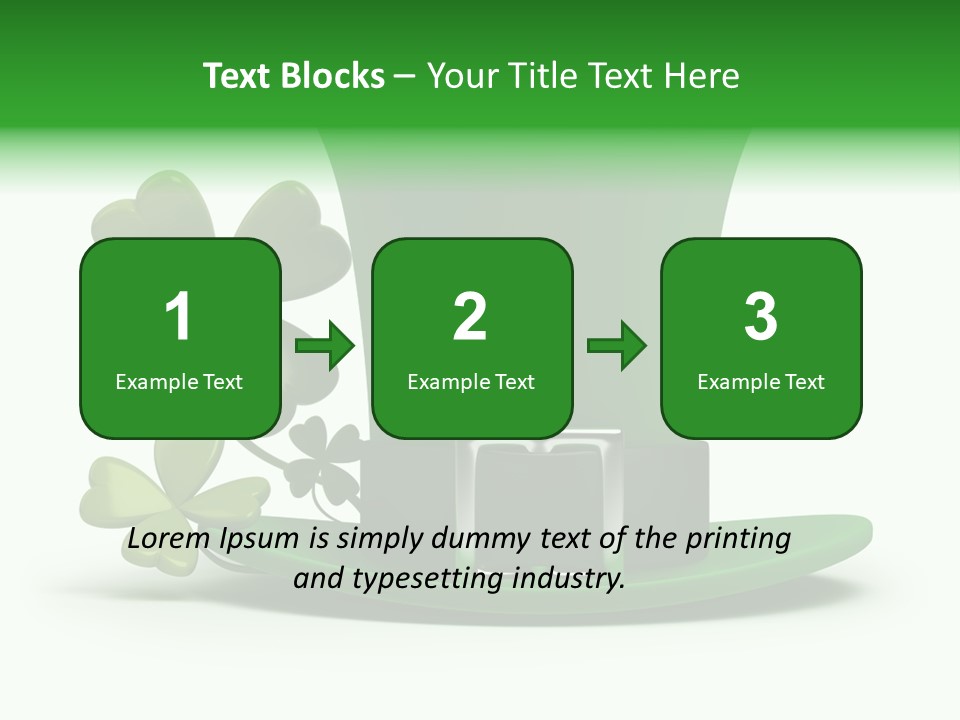 Text Blocks – Your Title Text Here

1
Example Text

2
Example Text

3
Example Text

Lorem Ipsum is simply dummy text of the printing and typesetting industry.